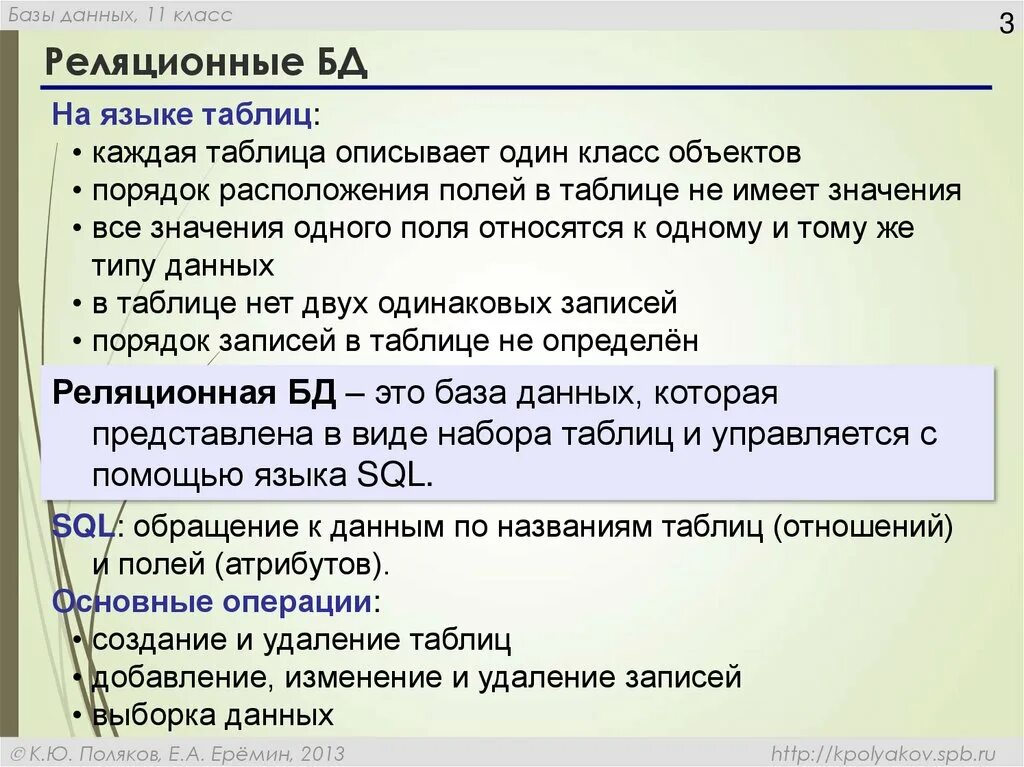 Базы данных, 11 класс

3

Реляционные БД

На языке таблиц:
• каждая таблица описывает один класс объектов
• порядок расположения полей в таблице не имеет значения
• все значения одного поля относятся к одному и тому же типу данных
• в таблице нет двух одинаковых записей
• порядок записей в таблице не определён

Реляционная БД – это база данных, которая представлена в виде набора таблиц и управляется с помощью языка SQL.

SQL: обращение к данным по названиям таблиц (отношений) и полей (атрибутов).

Основные операции:
• создание и удаление таблиц
• добавление, изменение и удаление записей
• выборка данных

© К.Ю. Поляков, Е.А. Ерёмин, 2013

http://kpolyakov.spb.ru